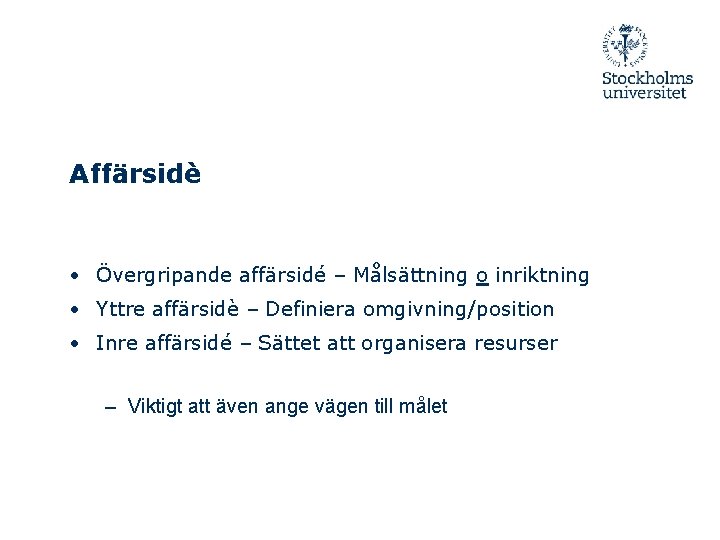 Stockholms universitet

Affärsidè

• Övergripande affärsidé – Målsättning o inriktning
• Yttre affärsidè – Definiera omgivning/position
• Inre affärsidé – Sättet att organisera resurser

– Viktigt att även ange vägen till målet